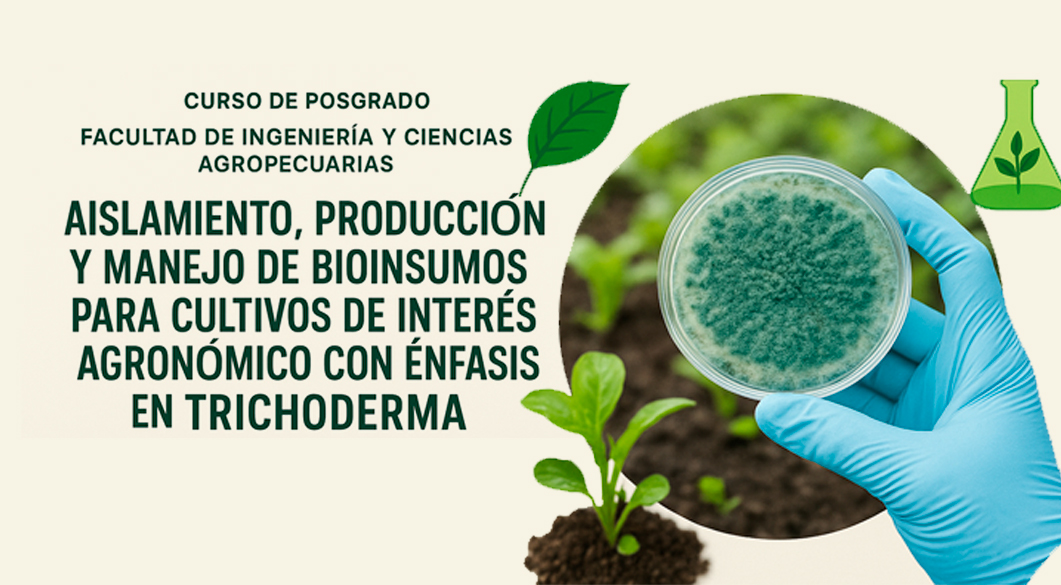 CURSO DE POSGRADO

FACULTAD DE INGENIERÍA Y CIENCIAS AGROPECUARIAS

AISLAMIENTO, PRODUCCIÓN Y MANEJO DE BIOINSUMOS PARA CULTIVOS DE INTERÉS AGRONÓMICO CON ÉNFASIS EN TRICHODERMA